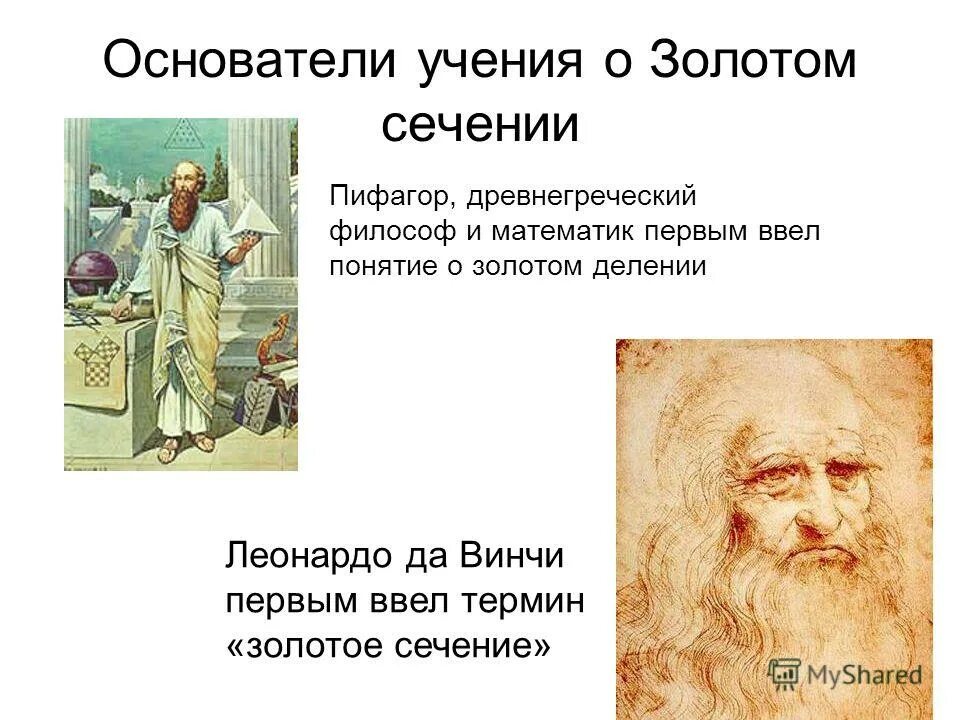 Основатели учения о Золотом сечении

Пифагор, древнегреческий философ и математик первым ввел понятие о золотом делении

Леонардо да Винчи первым ввел термин «золотое сечение»

MyShared